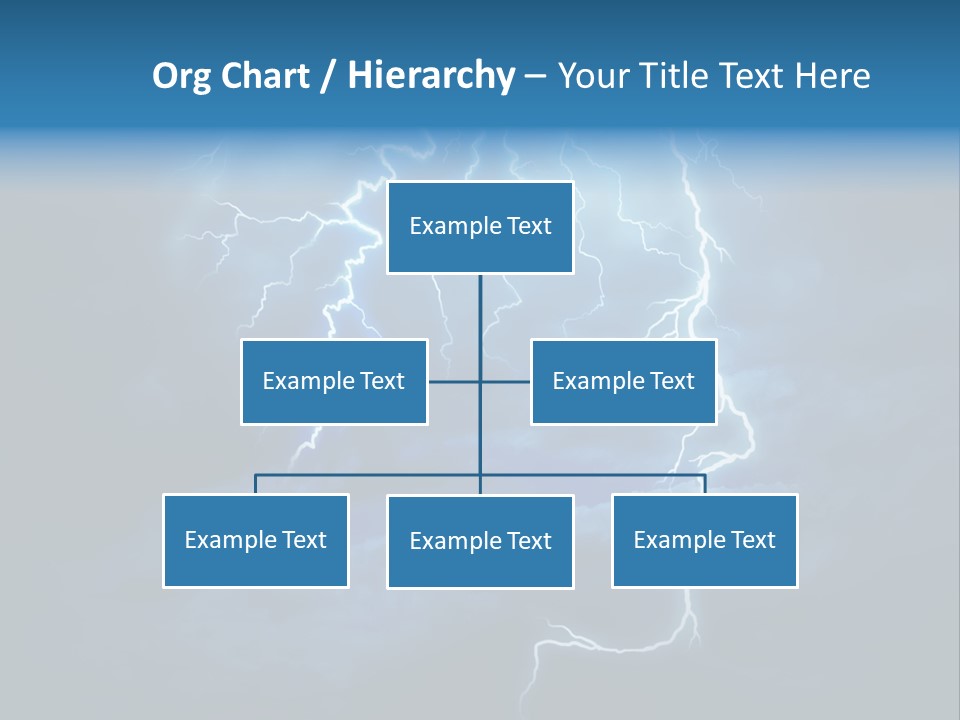 Org Chart / Hierarchy – Your Title Text Here

Example Text

Example Text

Example Text

Example Text

Example Text

Example Text